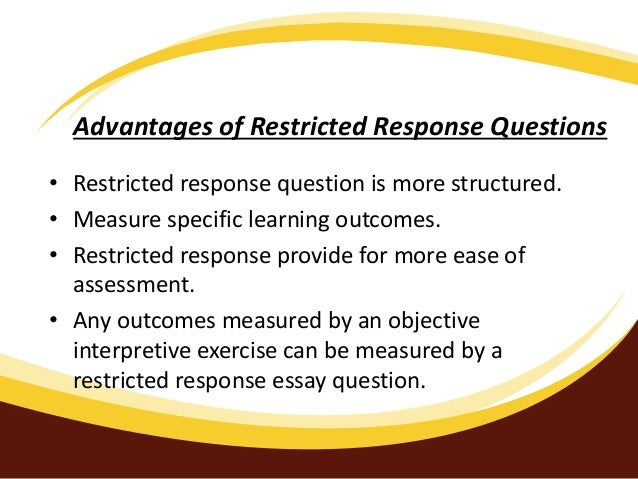 Advantages of Restricted Response Questions

• Restricted response question is more structured.
• Measure specific learning outcomes.
• Restricted response provide for more ease of assessment.
• Any outcomes measured by an objective interpretive exercise can be measured by a restricted response essay question.